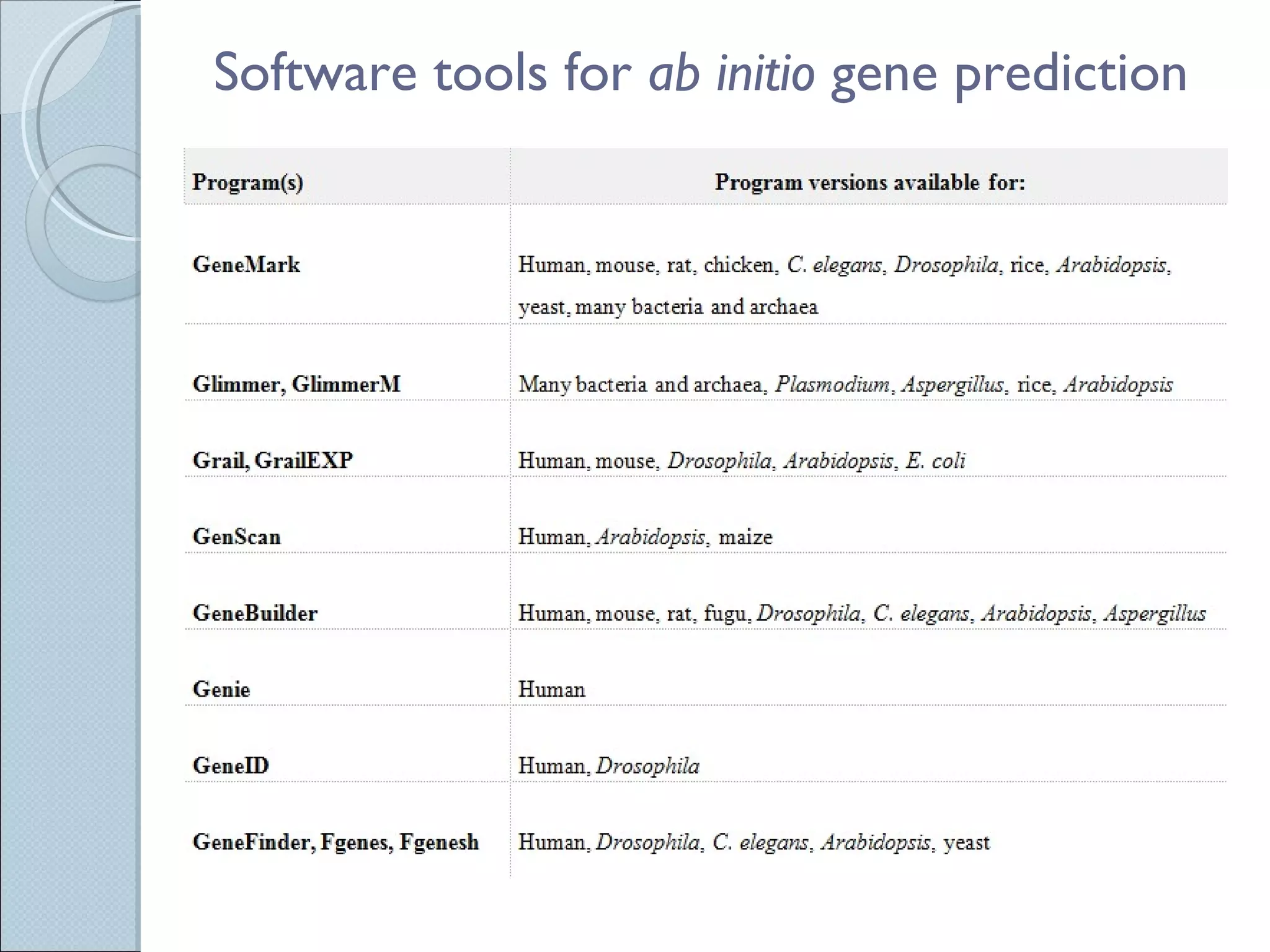 Software tools for ab initio gene prediction

| Program(s) | Program versions available for: |
|---|---|
| GeneMark | Human, mouse, rat, chicken, C. elegans, Drosophila, rice, Arabidopsis, yeast, many bacteria and archaea |
| Glimmer, GlimmerM | Many bacteria and archaea, Plasmodium, Aspergillus, rice, Arabidopsis |
| Grail, GrailEXP | Human, mouse, Drosophila, Arabidopsis, E. coli |
| GenScan | Human, Arabidopsis, maize |
| GeneBuilder | Human, mouse, rat, fugu, Drosophila, C. elegans, Arabidopsis, Aspergillus |
| Genie | Human |
| GeneID | Human, Drosophila |
| GeneFinder, Fgenes, Fgenesh | Human, Drosophila, C. elegans, Arabidopsis, yeast |